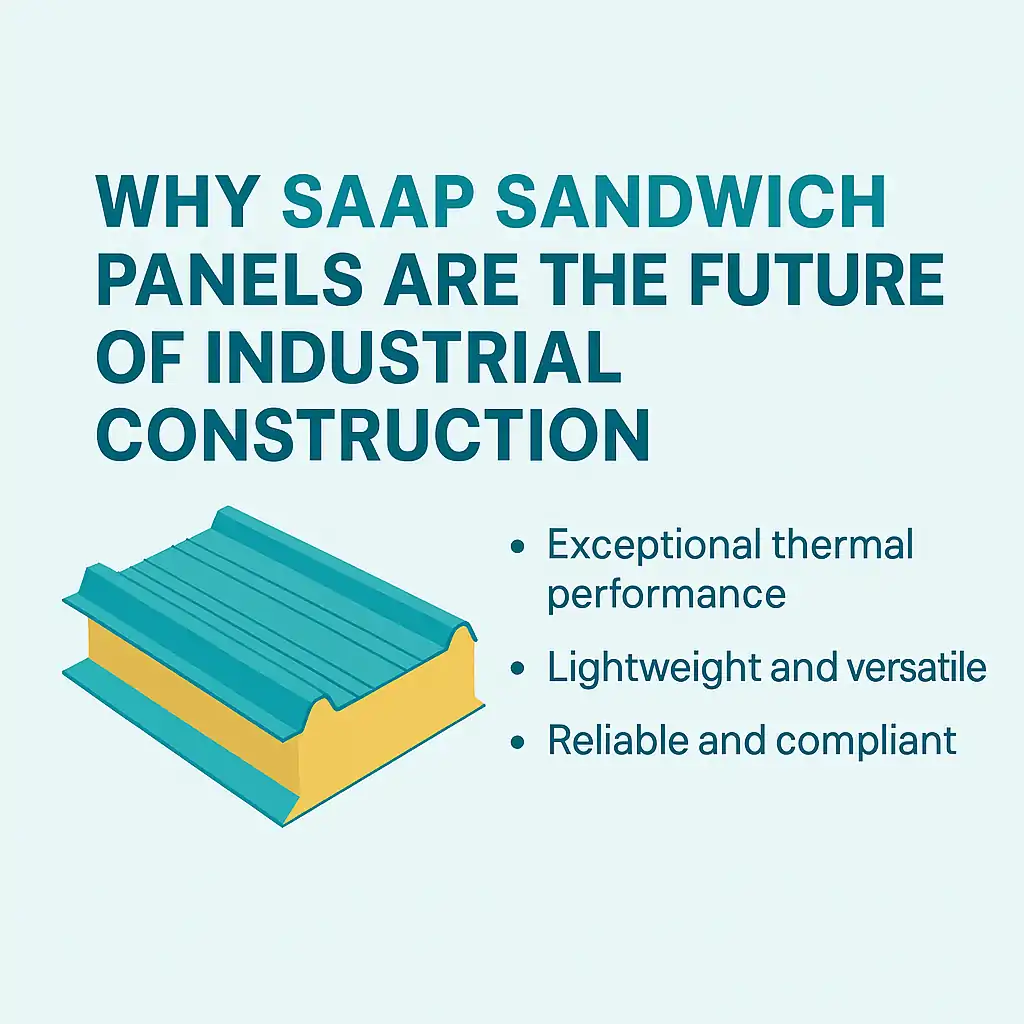 WHY SAAP SANDWICH PANELS ARE THE FUTURE OF INDUSTRIAL CONSTRUCTION

• Exceptional thermal performance
• Lightweight and versatile
• Reliable and compliant